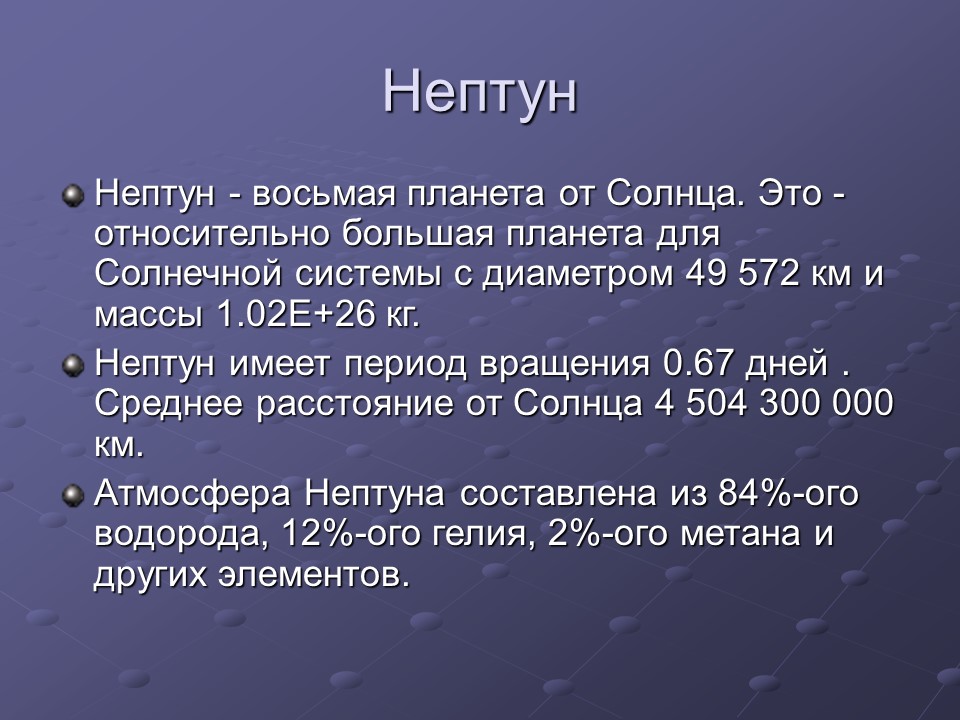 Нептун

Нептун - восьмая планета от Солнца. Это - относительно большая планета для Солнечной системы с диаметром 49 572 км и массы 1.02E+26 кг.

Нептун имеет период вращения 0.67 дней . Среднее расстояние от Солнца 4 504 300 000 км.

Атмосфера Нептуна составлена из 84%-ого водорода, 12%-ого гелия, 2%-ого метана и других элементов.